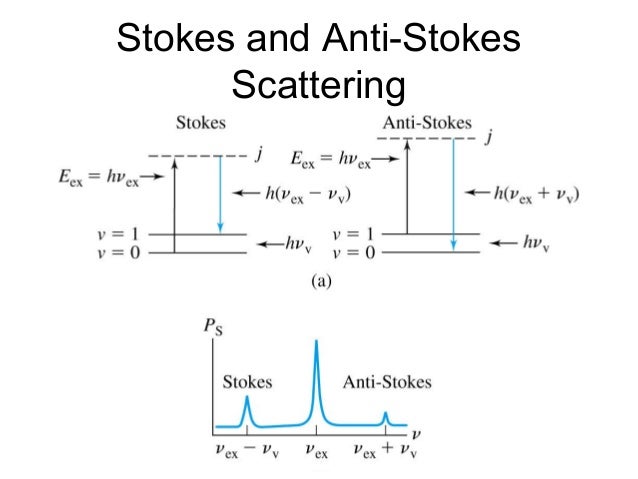 Stokes and Anti-Stokes Scattering

Stokes

$j$

$E_{ex} = h\nu_{ex}$

$h(\nu_{ex} - \nu_v)$

$v = 1$

$v = 0$

$h\nu_v$

Anti-Stokes

$j$

$E_{ex} = h\nu_{ex}$

$h(\nu_{ex} + \nu_v)$

$v = 1$

$v = 0$

$h\nu_v$

(a)

$P_S$

Stokes

Anti-Stokes

$\nu$

$\nu_{ex} - \nu_v$

$\nu_{ex}$

$\nu_{ex} + \nu_v$